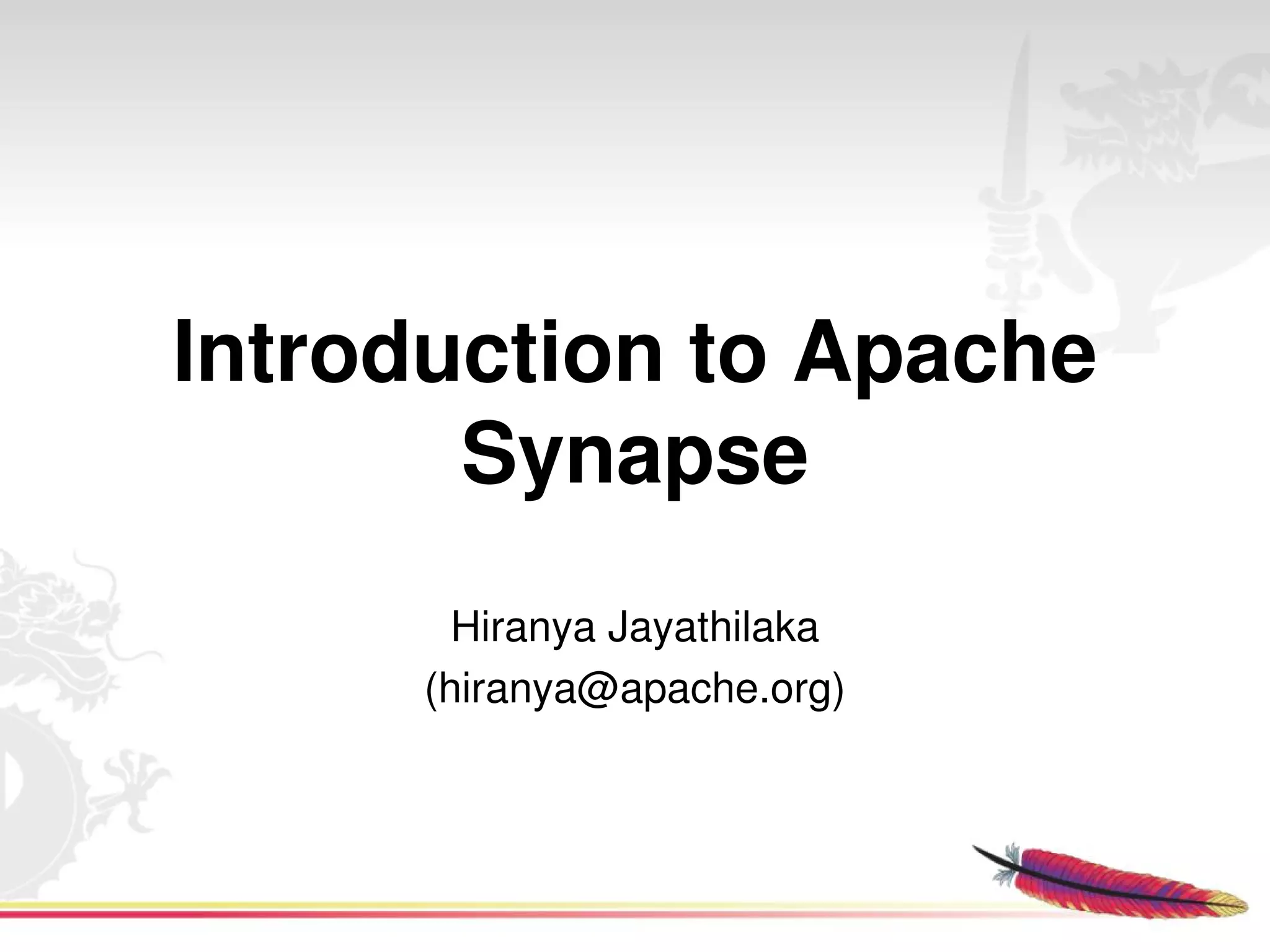 Introduction to Apache Synapse

Hiranya Jayathilaka
(hiranya@apache.org)